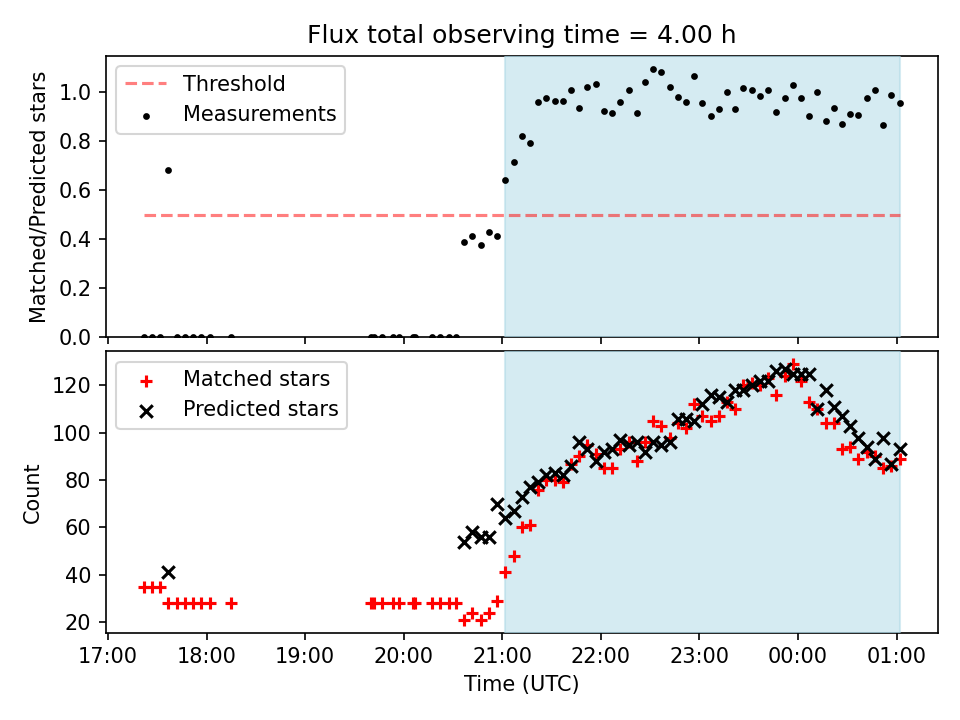 Flux total observing time = 4.00 h

Threshold
Measurements

Matched/Predicted stars

1.0
0.8
0.6
0.4
0.2
0.0

Matched stars
Predicted stars

Count

120
100
80
60
40
20

17:00 18:00 19:00 20:00 21:00 22:00 23:00 00:00 01:00

Time (UTC)